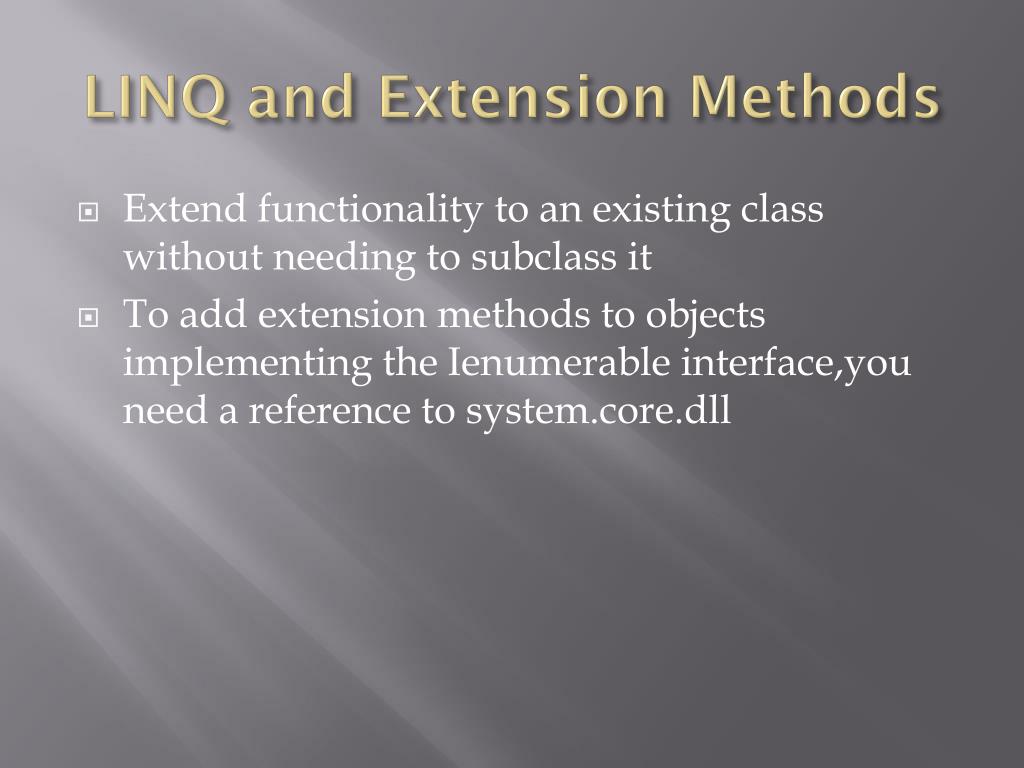 LINQ and Extension Methods

Extend functionality to an existing class without needing to subclass it

To add extension methods to objects implementing the Ienumerable interface,you need a reference to system.core.dll